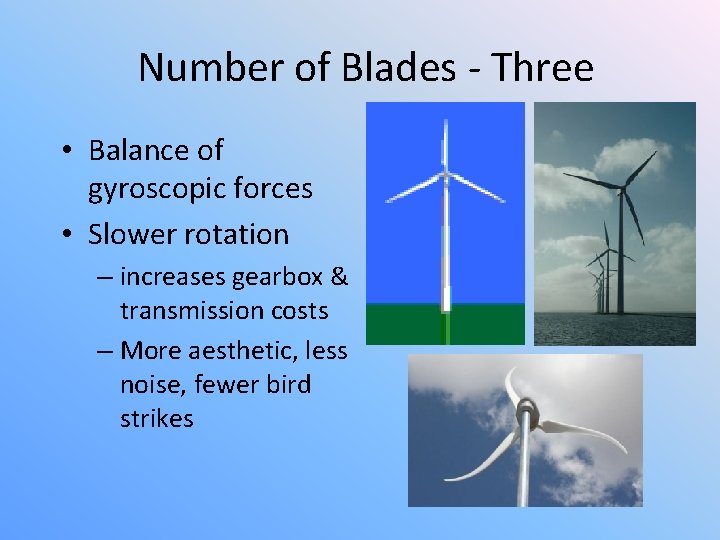 Number of Blades - Three

• Balance of gyroscopic forces
• Slower rotation
– increases gearbox & transmission costs
– More aesthetic, less noise, fewer bird strikes